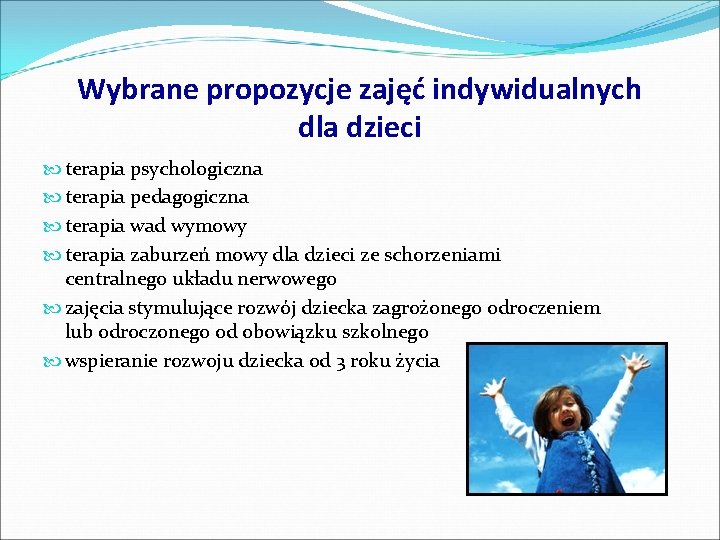 Wybrane propozycje zajęć indywidualnych dla dzieci

terapia psychologiczna
terapia pedagogiczna
terapia wad wymowy
terapia zaburzeń mowy dla dzieci ze schorzeniami centralnego układu nerwowego
zajęcia stymulujące rozwój dziecka zagrożonego odroczeniem lub odroczonego od obowiązku szkolnego
wspieranie rozwoju dziecka od 3 roku życia